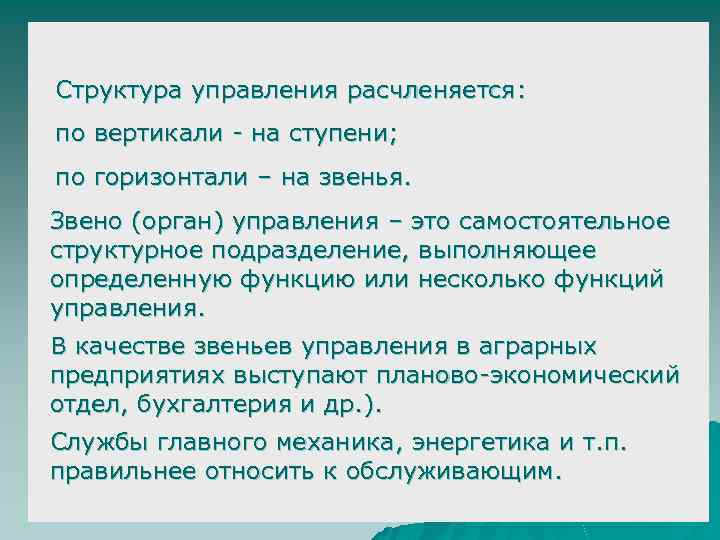 Структура управления расчленяется:

по вертикали - на ступени;

по горизонтали – на звенья.

Звено (орган) управления – это самостоятельное структурное подразделение, выполняющее определенную функцию или несколько функций управления.

В качестве звеньев управления в аграрных предприятиях выступают планово-экономический отдел, бухгалтерия и др.).

Службы главного механика, энергетика и т.п. правильнее относить к обслуживающим.